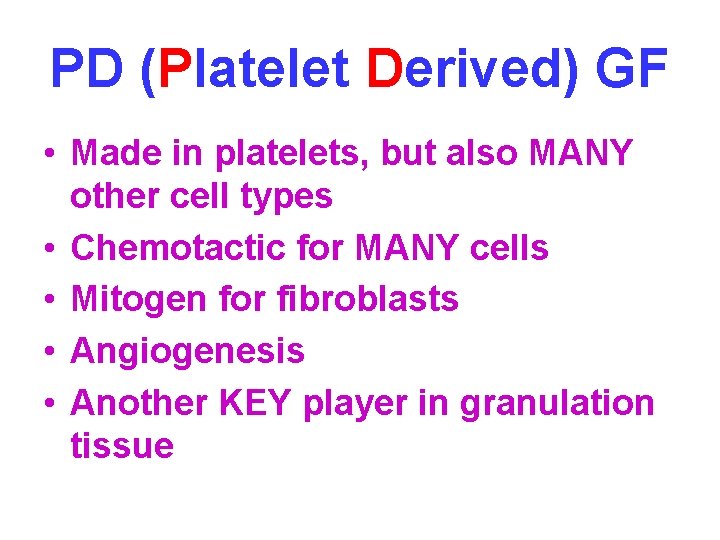 PD (Platelet Derived) GF

• Made in platelets, but also MANY other cell types
• Chemotactic for MANY cells
• Mitogen for fibroblasts
• Angiogenesis
• Another KEY player in granulation tissue